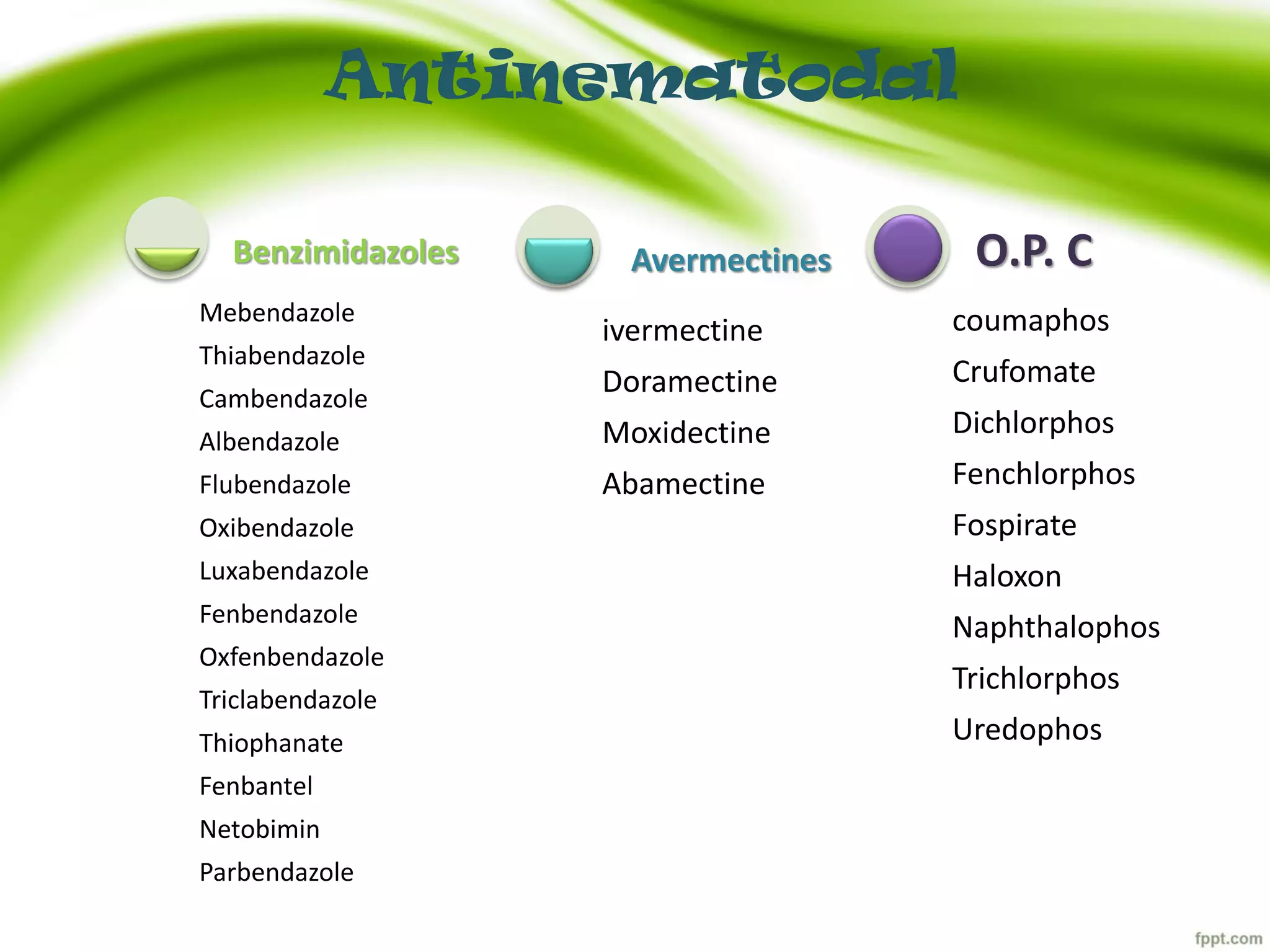 Antinematodal

Benzimidazoles

Mebendazole
Thiabendazole
Cambendazole
Albendazole
Flubendazole
Oxibendazole
Luxabendazole
Fenbendazole
Oxfenbendazole
Triclabendazole
Thiophanate
Fenbantel
Netobimin
Parbendazole

Avermectines

ivermectine
Doramectine
Moxidectine
Abamectine

O.P. C

coumaphos
Crufomate
Dichlorphos
Fenchlorphos
Fospirate
Haloxon
Naphthalophos
Trichlorphos
Uredophos

fppt.com